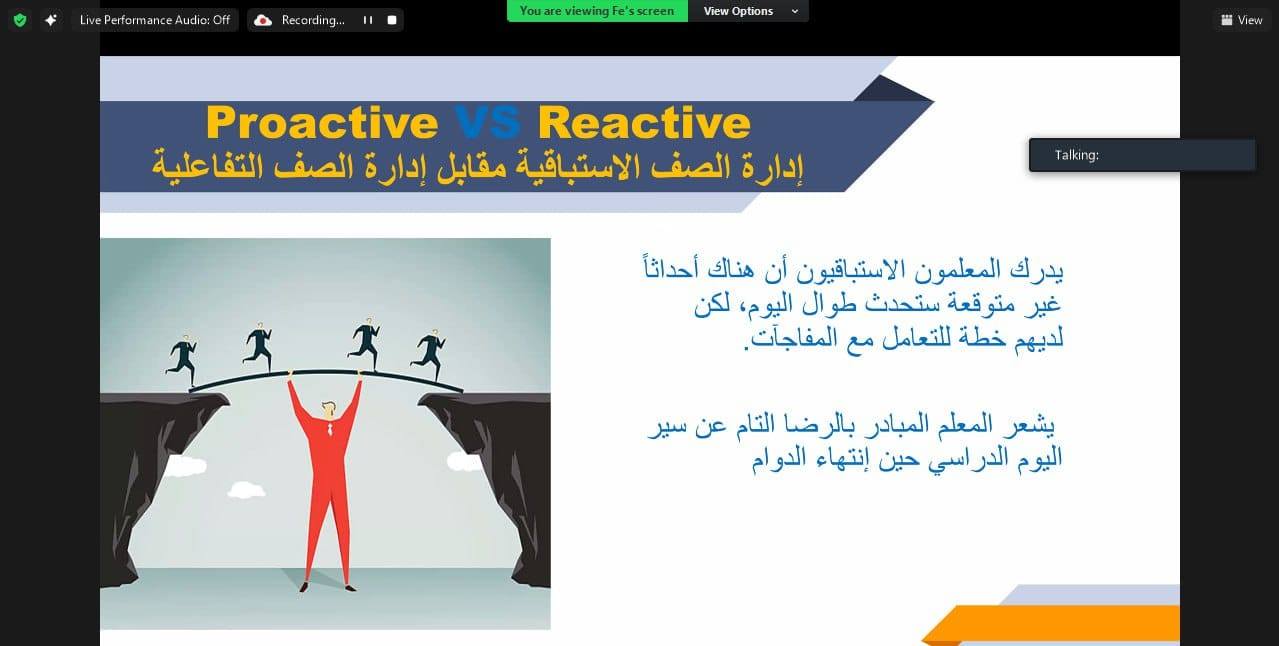 Live Performance Audio: Off

Recording...

You are viewing Fe's screen

View Options

View

Proactive VS Reactive

إدارة الصف الاستباقية مقابل إدارة الصف التفاعلية

Talking:

يدرك المعلمون الاستباقيون أن هناك أحداثاً غير متوقعة ستحدث طوال اليوم، لكن لديهم خطة للتعامل مع المفاجآت.

يشعر المعلم المبادر بالرضا التام عن سير اليوم الدراسي حين إنتهاء الدوام